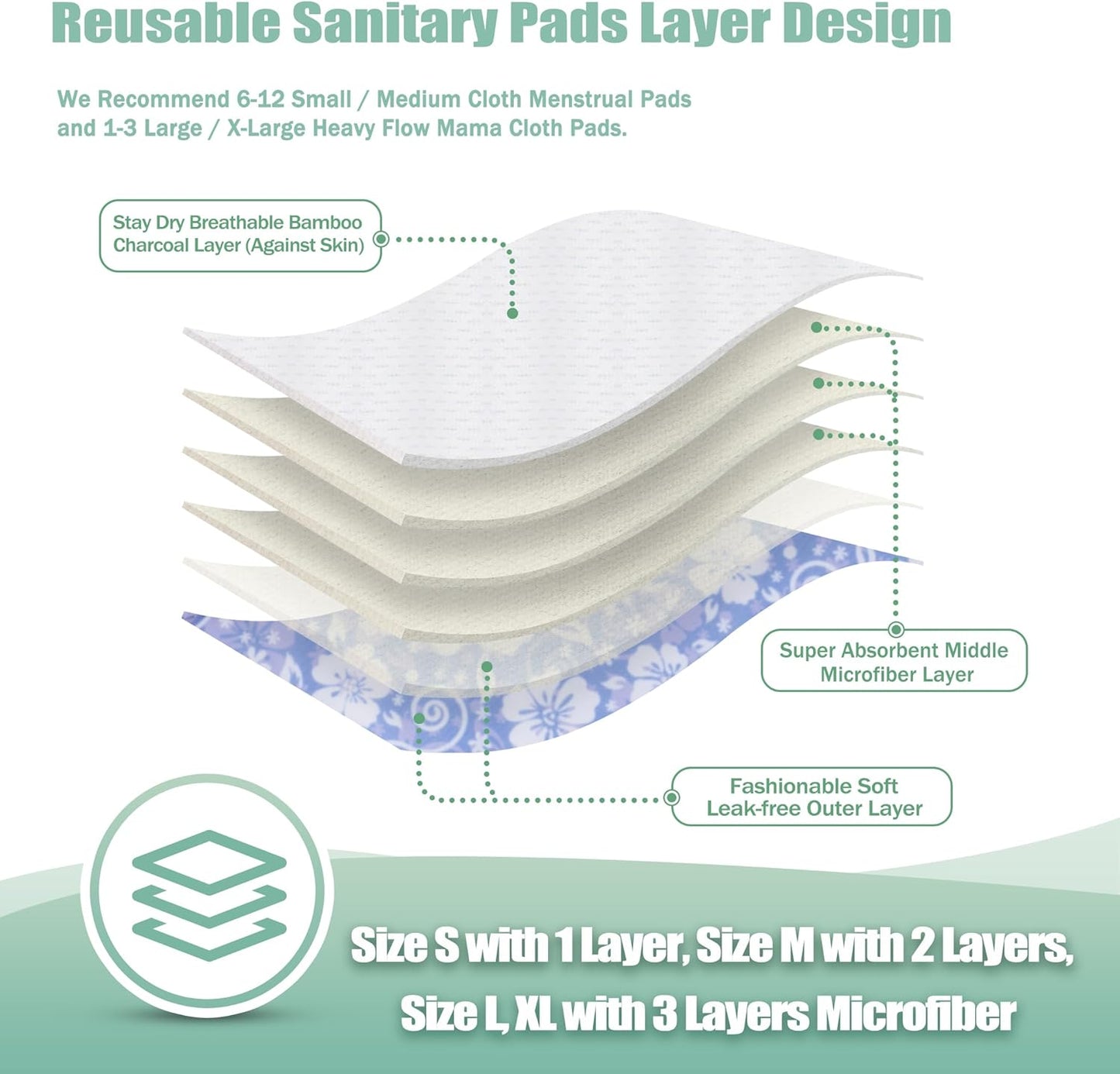 Reusable Sanitary Pads Layer Design

We Recommend 6-12 Small / Medium Cloth Menstrual Pads and 1-3 Large / X-Large Heavy Flow Mama Cloth Pads.

Stay Dry Breathable Bamboo Charcoal Layer (Against Skin)

Super Absorbent Middle Microfiber Layer

Fashionable Soft Leak-free Outer Layer

Size S with 1 Layer, Size M with 2 Layers, Size L, XL with 3 Layers Microfiber